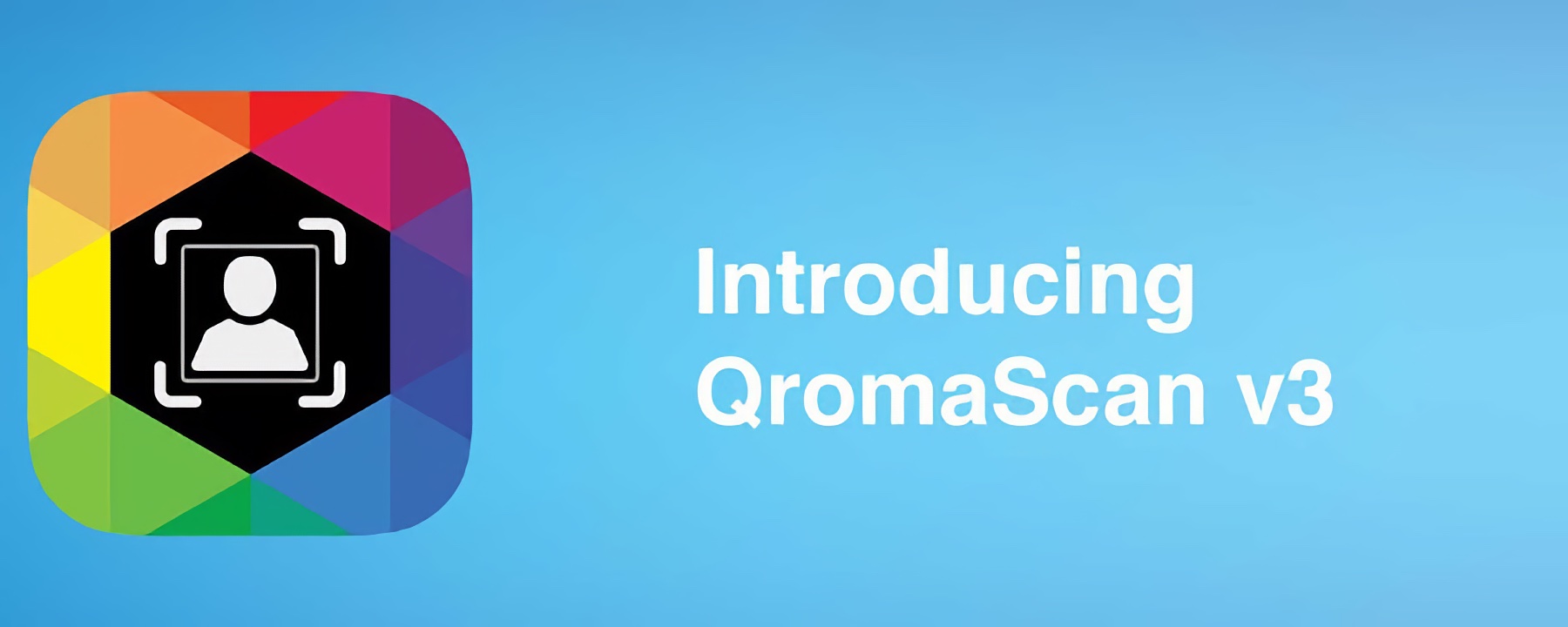 Introducing
QromaScan v3